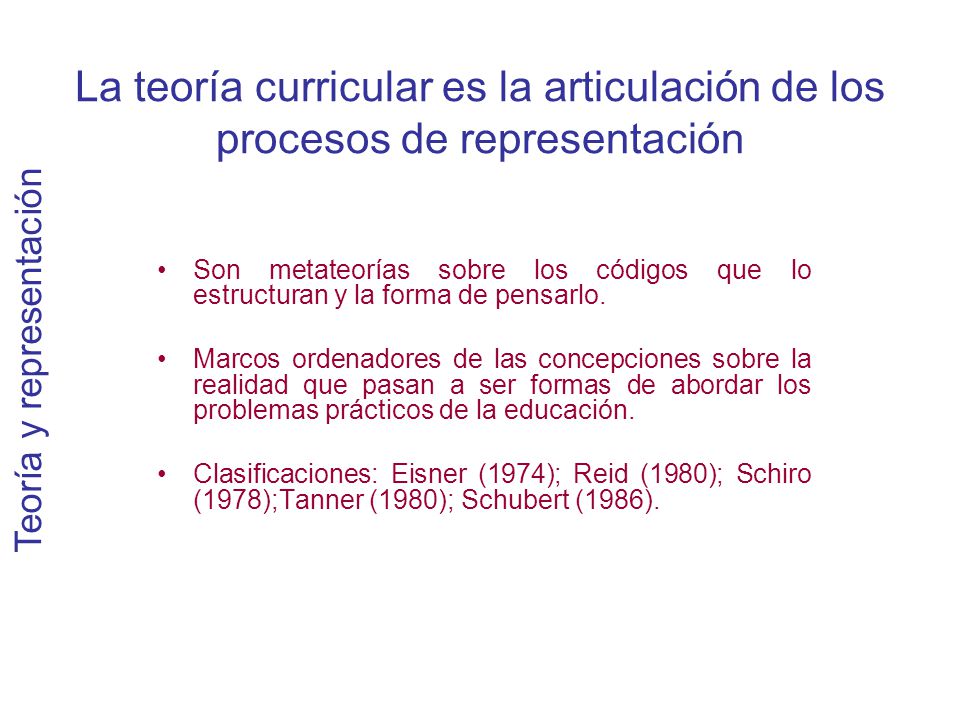 Teoría y representación

La teoría curricular es la articulación de los procesos de representación

• Son metateorías sobre los códigos que lo estructuran y la forma de pensarlo.

• Marcos ordenadores de las concepciones sobre la realidad que pasan a ser formas de abordar los problemas prácticos de la educación.

• Clasificaciones: Eisner (1974); Reid (1980); Schiro (1978);Tanner (1980); Schubert (1986).